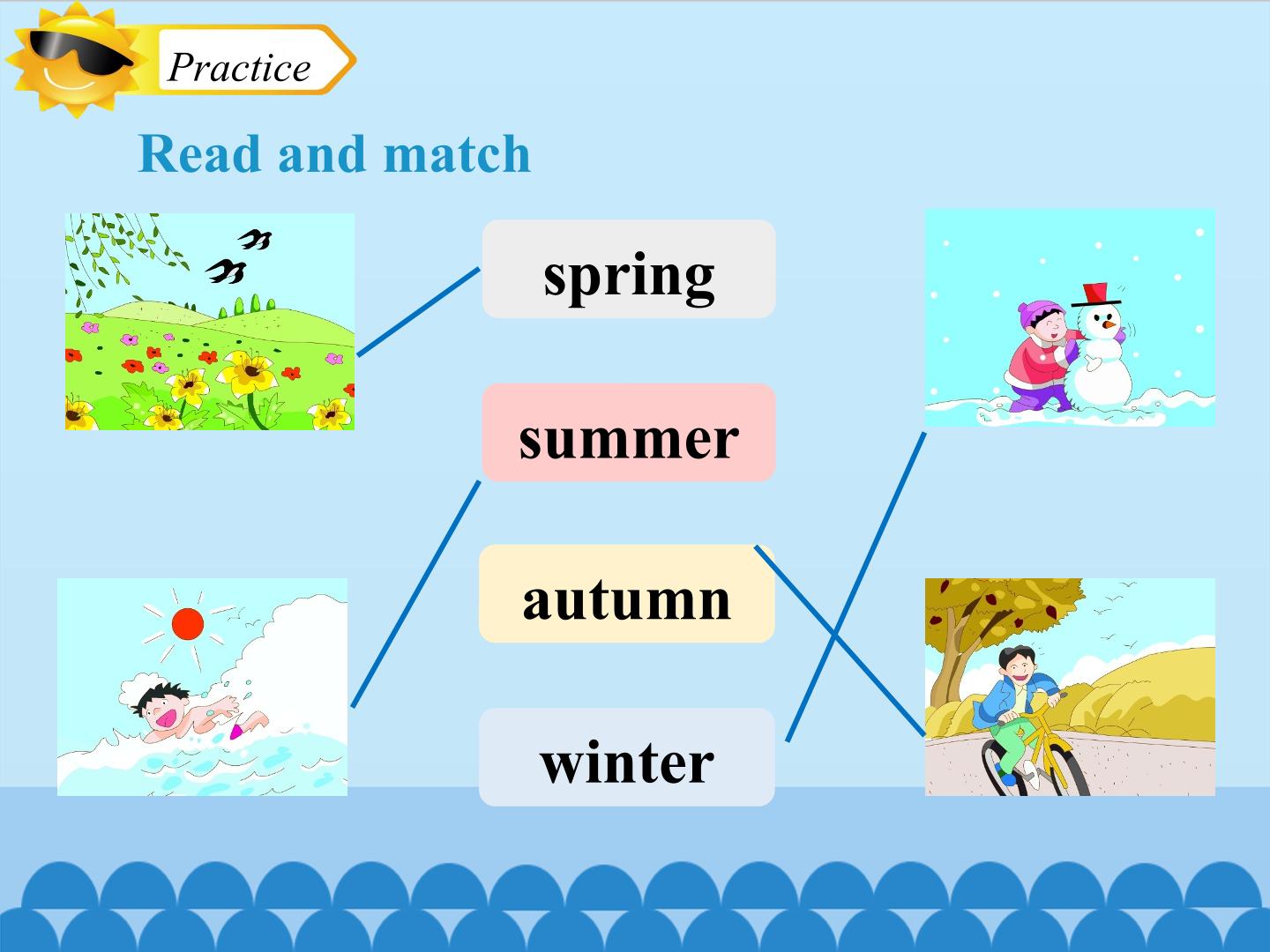 Practice

Read and match

spring

summer

autumn

winter